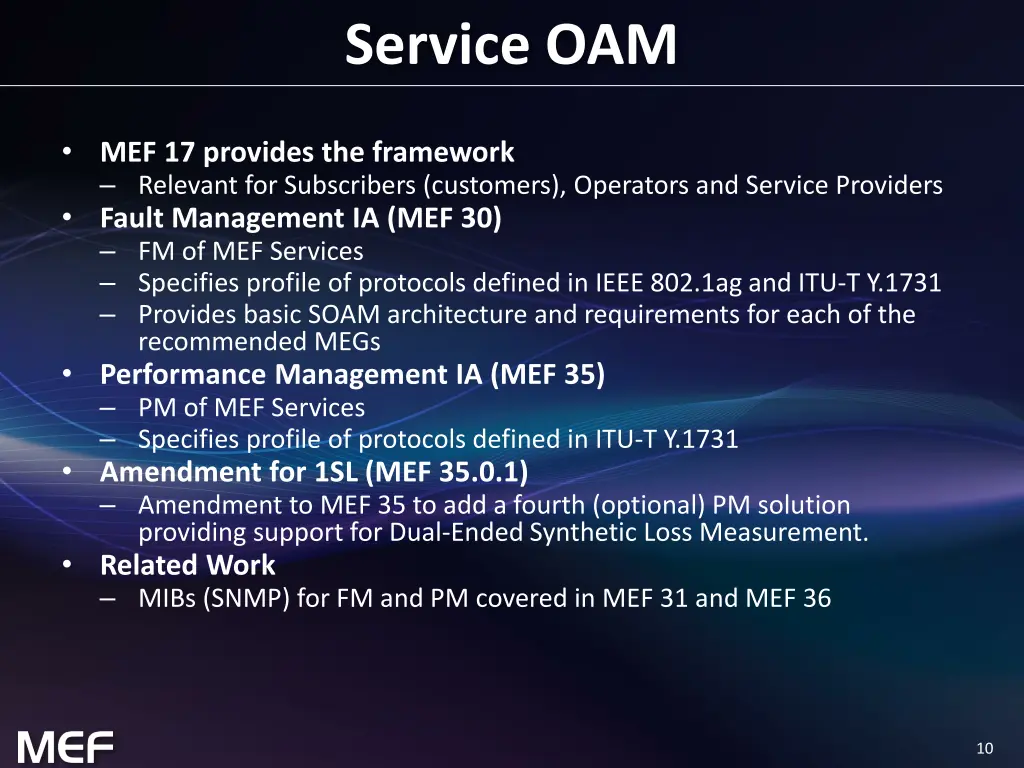 Service OAM

• MEF 17 provides the framework
– Relevant for Subscribers (customers), Operators and Service Providers
• Fault Management IA (MEF 30)
– FM of MEF Services
– Specifies profile of protocols defined in IEEE 802.1ag and ITU-T Y.1731
– Provides basic SOAM architecture and requirements for each of the recommended MEGs
• Performance Management IA (MEF 35)
– PM of MEF Services
– Specifies profile of protocols defined in ITU-T Y.1731
• Amendment for 1SL (MEF 35.0.1)
– Amendment to MEF 35 to add a fourth (optional) PM solution providing support for Dual-Ended Synthetic Loss Measurement.
• Related Work
– MIBs (SNMP) for FM and PM covered in MEF 31 and MEF 36

MEF

10